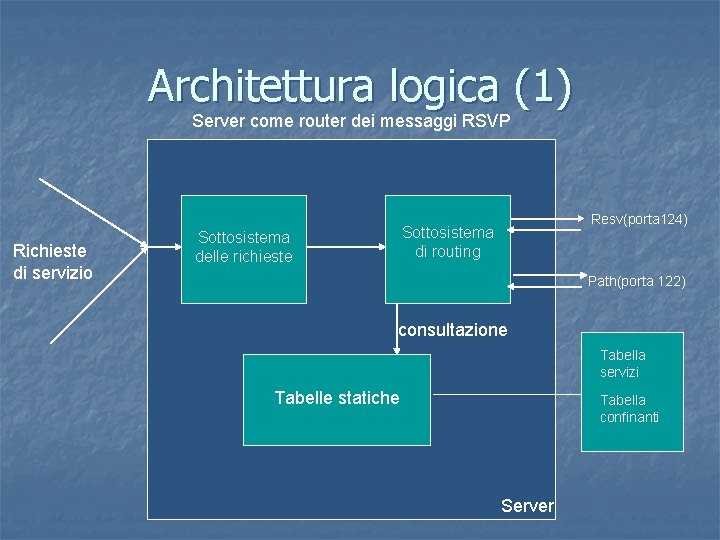 Architettura logica (1)

Server come router dei messaggi RSVP

Richieste di servizio

Sottosistema delle richieste

Sottosistema di routing

Resv(porta124)

Path(porta 122)

consultazione

Tabelle statiche

Tabella servizi

Tabella confinanti

Server